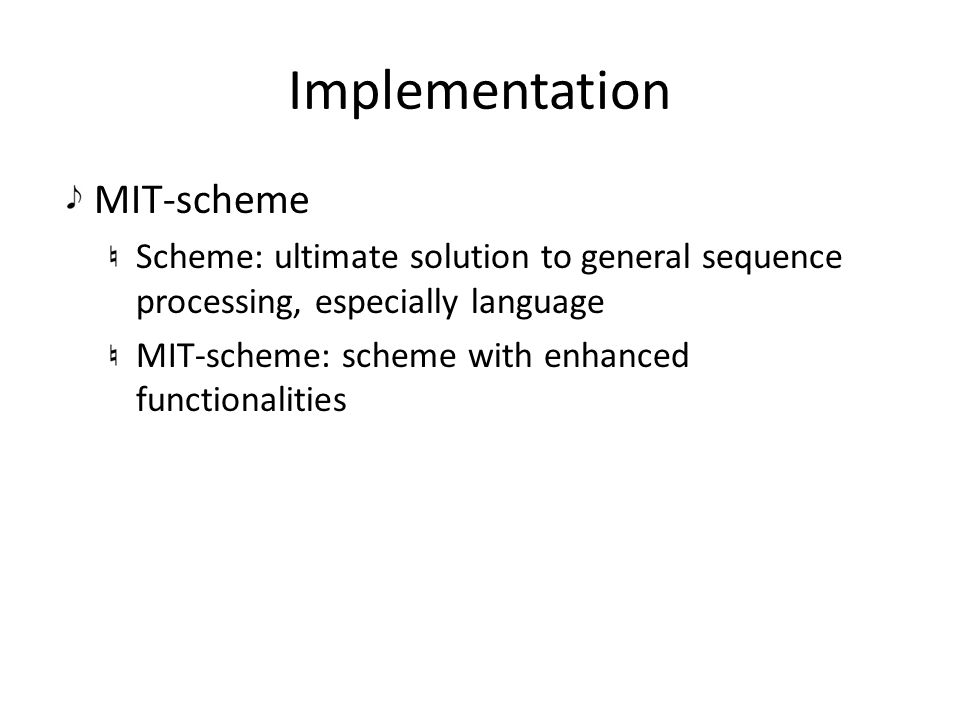 Implementation

♪ MIT-scheme

♮ Scheme: ultimate solution to general sequence processing, especially language

♮ MIT-scheme: scheme with enhanced functionalities